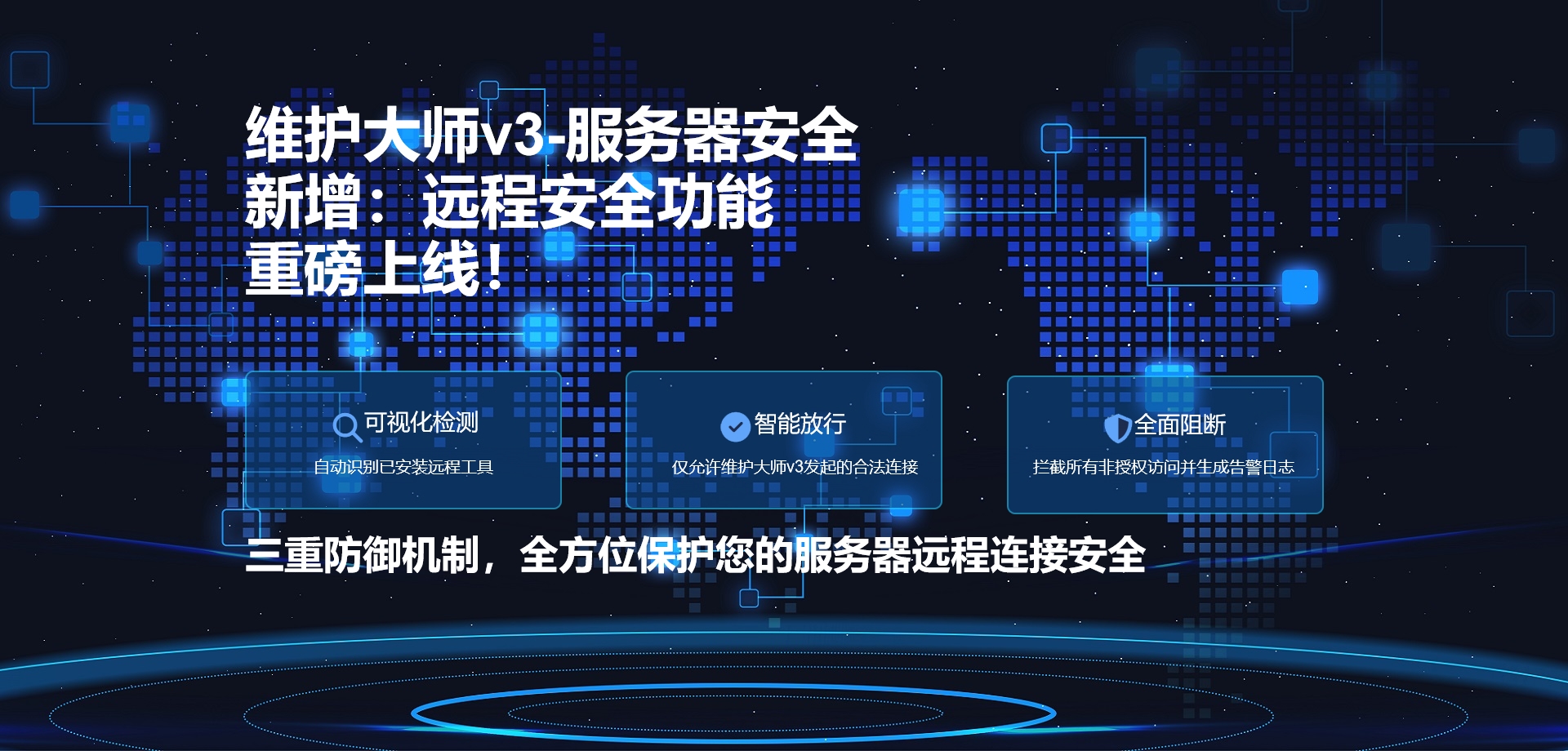 维护大师v3-服务器安全
新增：远程安全功能
重磅上线！

可视化检测
自动识别已安装远程工具

智能放行
仅允许维护大师v3发起的合法连接

全面阻断
拦截所有非授权访问并生成告警日志

三重防御机制，全方位保护您的服务器远程连接安全